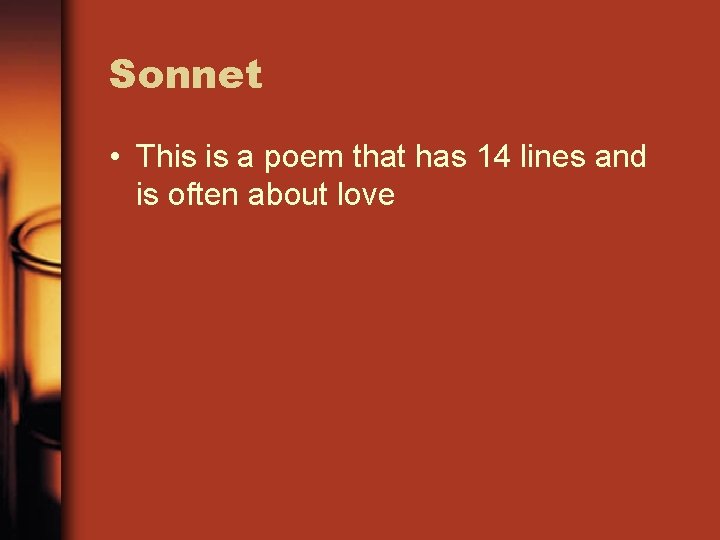 Sonnet

• This is a poem that has 14 lines and is often about love